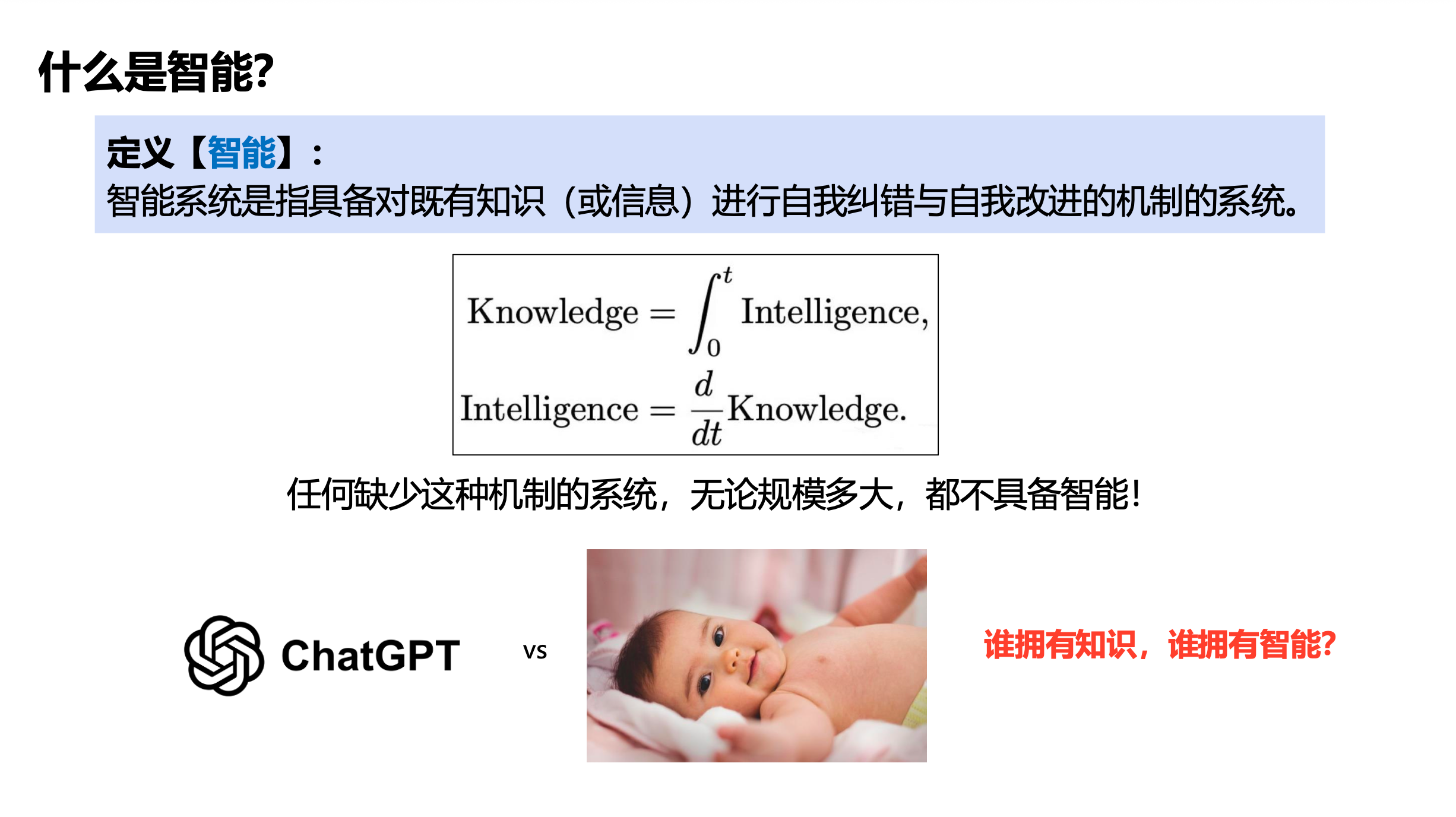 什么是智能?

定义【智能】:
智能系统是指具备对既有知识(或信息)进行自我纠错与自我改进的机制的系统。

$\text{Knowledge} = \int_0^t \text{Intelligence},$
$\text{Intelligence} = \frac{d}{dt}\text{Knowledge}.$

任何缺少这种机制的系统,无论规模多大,都不具备智能!

ChatGPT

vs

谁拥有知识,谁拥有智能?